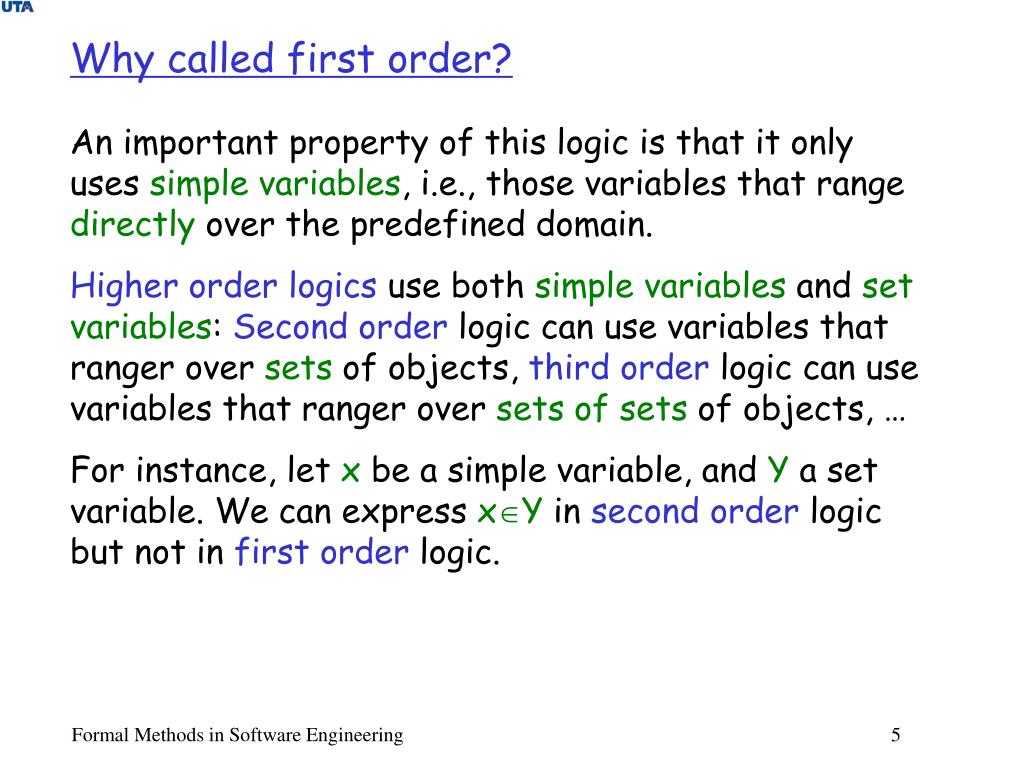 UTA

Why called first order?

An important property of this logic is that it only uses simple variables, i.e., those variables that range directly over the predefined domain.

Higher order logics use both simple variables and set variables: Second order logic can use variables that ranger over sets of objects, third order logic can use variables that ranger over sets of sets of objects, …

For instance, let x be a simple variable, and Y a set variable. We can express $x \in Y$ in second order logic but not in first order logic.

Formal Methods in Software Engineering

5